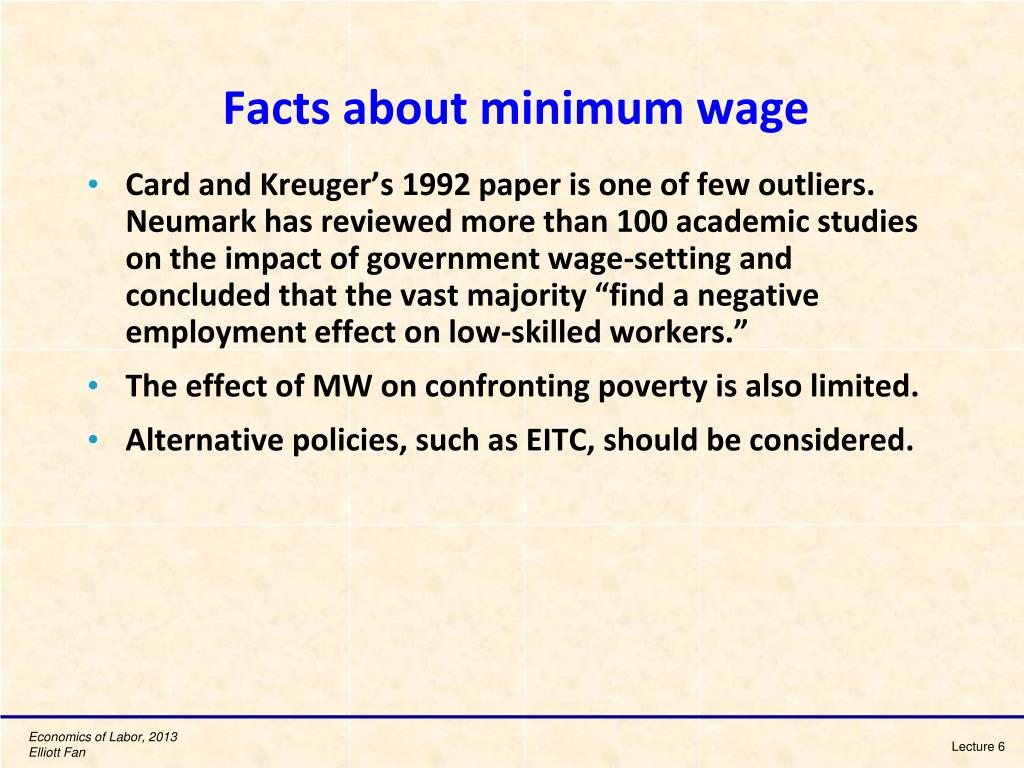 Facts about minimum wage

• Card and Kreuger’s 1992 paper is one of few outliers. Neumark has reviewed more than 100 academic studies on the impact of government wage-setting and concluded that the vast majority “find a negative employment effect on low-skilled workers.”
• The effect of MW on confronting poverty is also limited.
• Alternative policies, such as EITC, should be considered.

Economics of Labor, 2013
Elliott Fan

Lecture 6